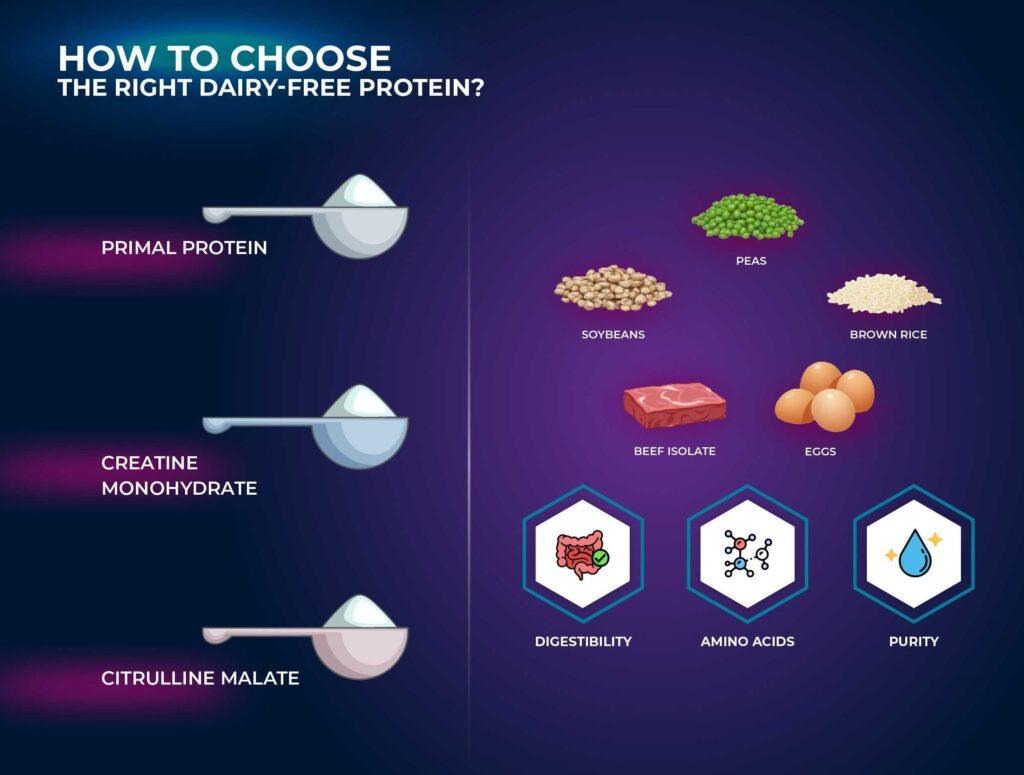 HOW TO CHOOSE
THE RIGHT DAIRY-FREE PROTEIN?

PRIMAL PROTEIN

CREATINE MONOHYDRATE

CITRULLINE MALATE

PEAS

SOYBEANS

BROWN RICE

BEEF ISOLATE

EGGS

DIGESTIBILITY

AMINO ACIDS

PURITY